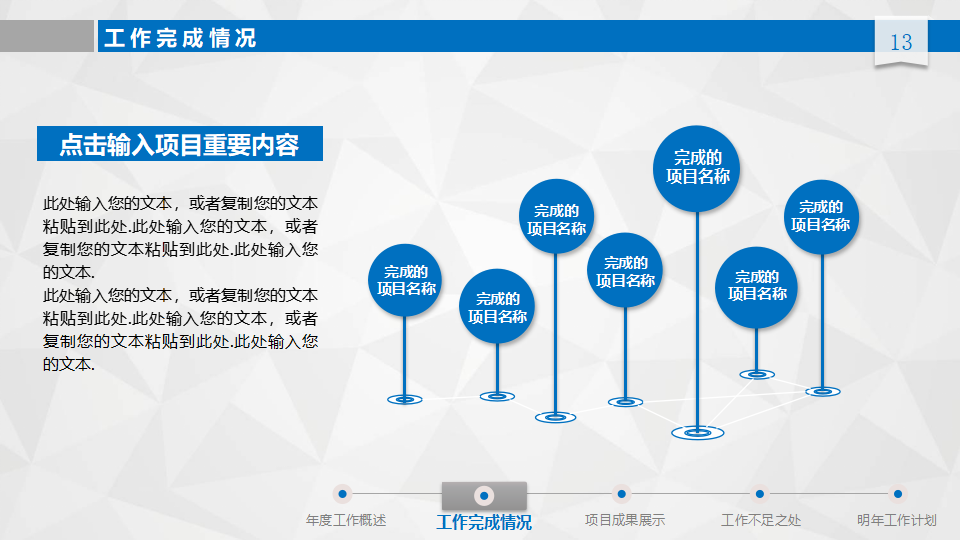 工作完成情况

13

点击输入项目重要内容

此处输入您的文本，或者复制您的文本粘贴到此处.此处输入您的文本，或者复制您的文本粘贴到此处.此处输入您的文本.
此处输入您的文本，或者复制您的文本粘贴到此处.此处输入您的文本，或者复制您的文本粘贴到此处.此处输入您的文本.

完成的项目名称

完成的项目名称

完成的项目名称

完成的项目名称

完成的项目名称

完成的项目名称

完成的项目名称

年度工作概述

工作完成情况

项目成果展示

工作不足之处

明年工作计划